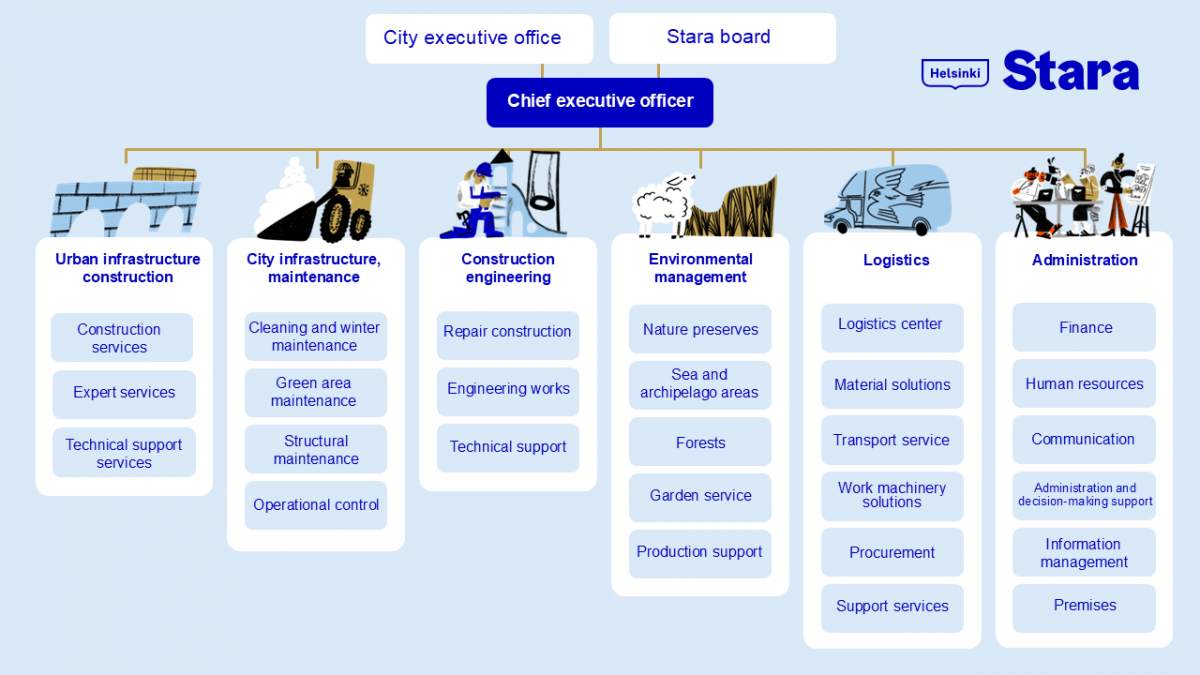 City executive office

Stara board

Helsinki Stara

Chief executive officer

Urban infrastructure construction

Construction services

Expert services

Technical support services

City infrastructure, maintenance

Cleaning and winter maintenance

Green area maintenance

Structural maintenance

Operational control

Construction engineering

Repair construction

Engineering works

Technical support

Environmental management

Nature preserves

Sea and archipelago areas

Forests

Garden service

Production support

Logistics

Logistics center

Material solutions

Transport service

Work machinery solutions

Procurement

Support services

Administration

Finance

Human resources

Communication

Administration and decision-making support

Information management

Premises